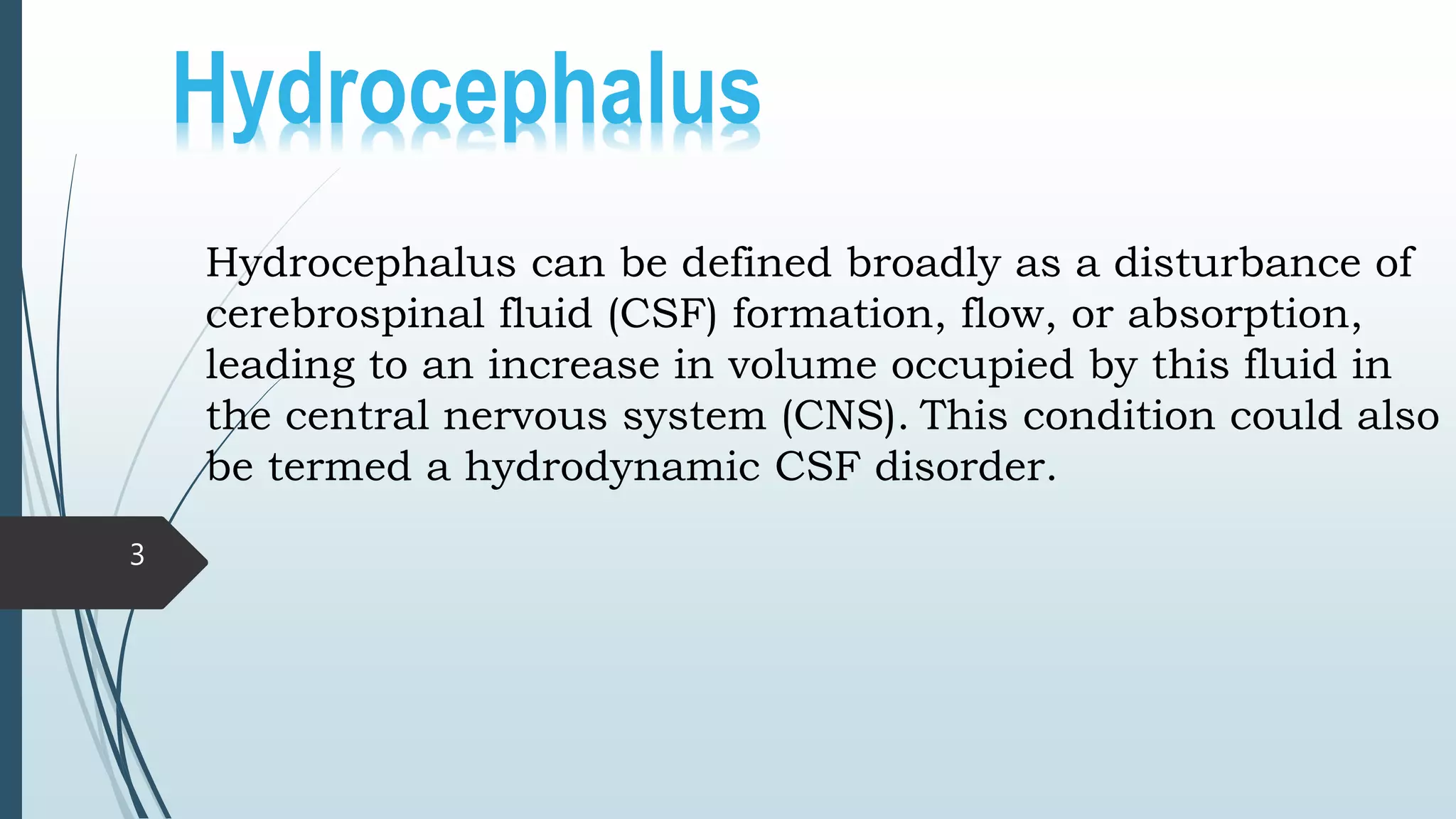 Hydrocephalus

Hydrocephalus can be defined broadly as a disturbance of cerebrospinal fluid (CSF) formation, flow, or absorption, leading to an increase in volume occupied by this fluid in the central nervous system (CNS). This condition could also be termed a hydrodynamic CSF disorder.

3